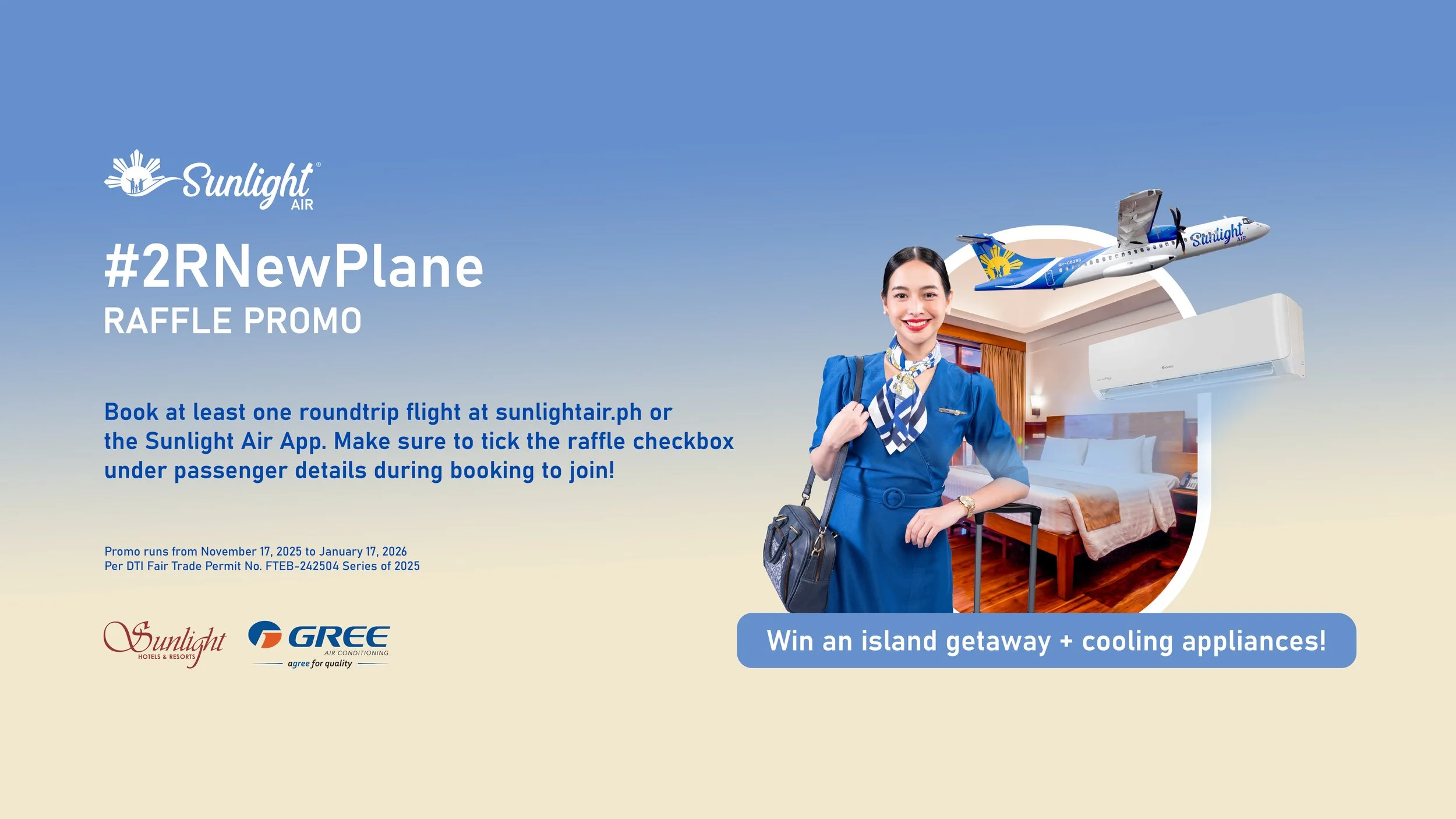 Sunlight AIR

#2RNewPlane
RAFFLE PROMO

Book at least one roundtrip flight at sunlightair.ph or the Sunlight Air App. Make sure to tick the raffle checkbox under passenger details during booking to join!

Promo runs from November 17, 2025 to January 17, 2026
Per DTI Fair Trade Permit No. FTEB-242504 Series of 2025

Sunlight HOTELS & RESORTS

GREE AIR CONDITIONING agree for quality

Sunlight AIR

Win an island getaway + cooling appliances!